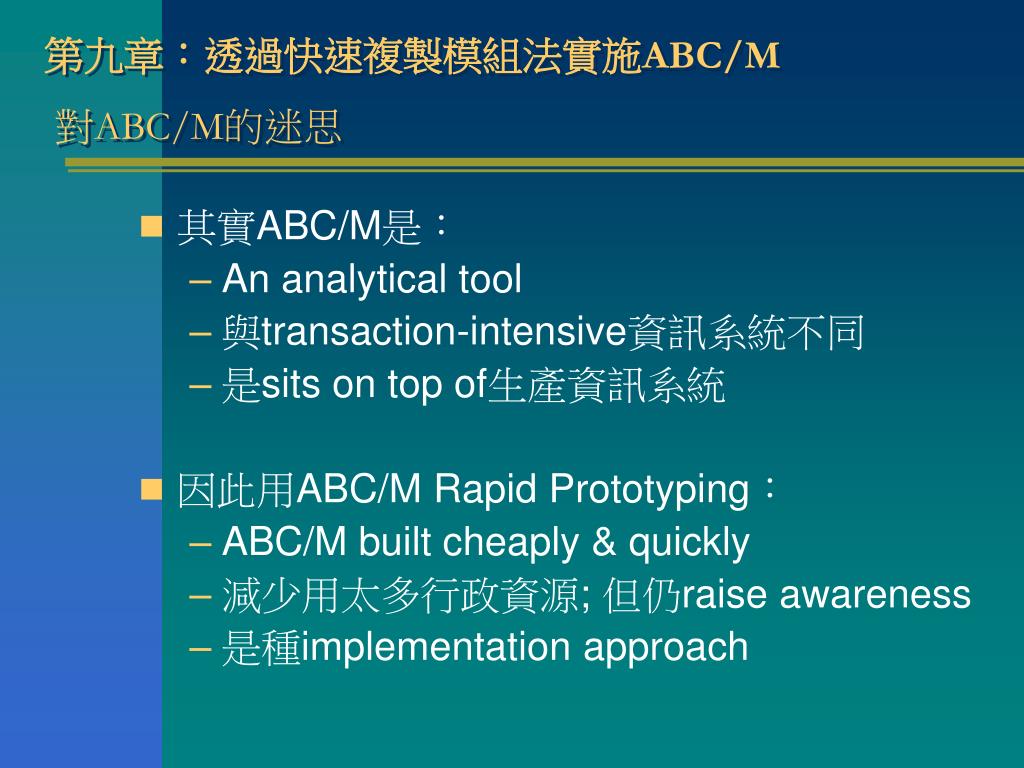 第九章：透過快速複製模組法實施ABC/M

對ABC/M的迷思

■ 其實ABC/M是：
– An analytical tool
– 與transaction-intensive資訊系統不同
– 是sits on top of生產資訊系統

■ 因此用ABC/M Rapid Prototyping：
– ABC/M built cheaply & quickly
– 減少用太多行政資源; 但仍raise awareness
– 是種implementation approach